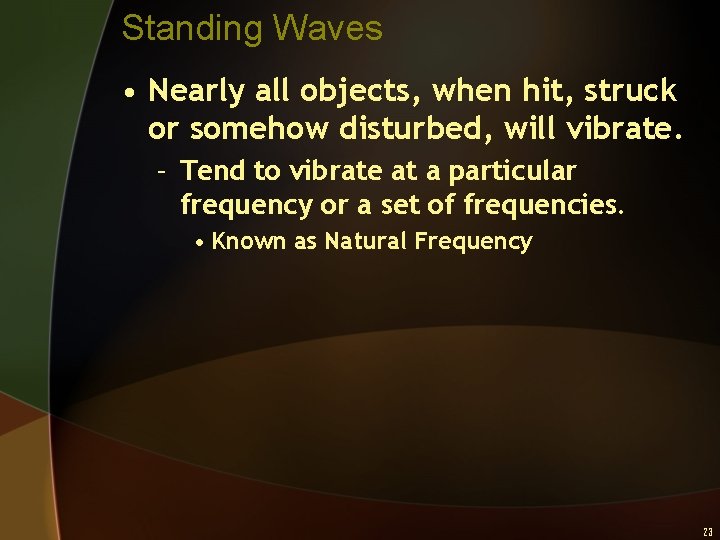 Standing Waves

• Nearly all objects, when hit, struck or somehow disturbed, will vibrate.

– Tend to vibrate at a particular frequency or a set of frequencies.

• Known as Natural Frequency

23